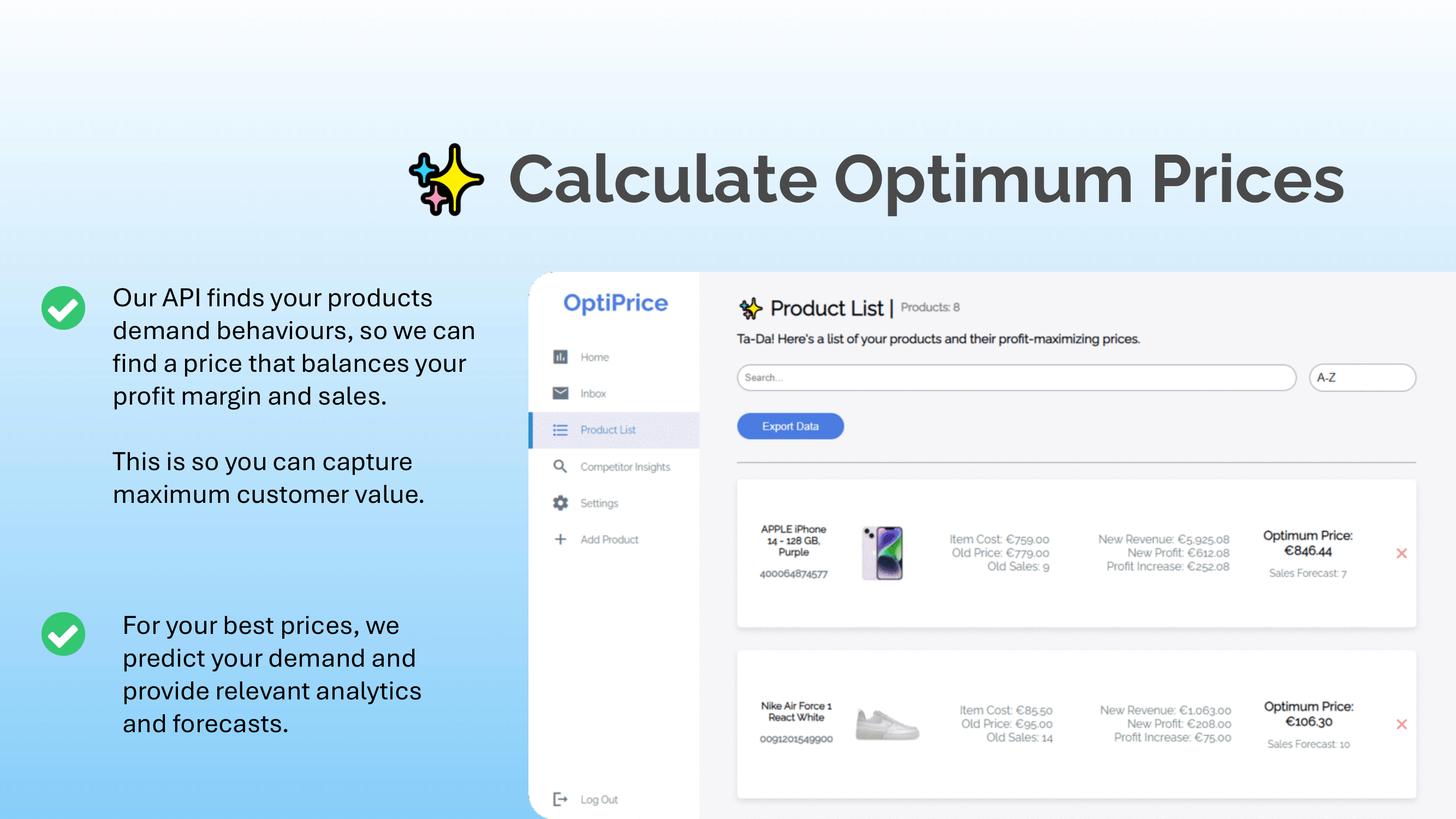 Calculate Optimum Prices

Our API finds your products demand behaviours, so we can find a price that balances your profit margin and sales.

This is so you can capture maximum customer value.

For your best prices, we predict your demand and provide relevant analytics and forecasts.

OptiPrice

Home
Inbox
Product List
Competitor Insights
Settings
Add Product
Log Out

Product List | Products: 8

Ta-Da! Here's a list of your products and their profit-maximizing prices.

Search...

A-Z

Export Data

APPLE iPhone 14 - 128 GB, Purple
400064874577

Item Cost: €759.00
Old Price: €779.00
Old Sales: 9

New Revenue: €5,925.08
New Profit: €612.08
Profit Increase: €252.08

Optimum Price:
€846.44
Sales Forecast: 7

Nike Air Force 1 React White
0091201549900

Item Cost: €85.50
Old Price: €95.00
Old Sales: 14

New Revenue: €1,063.00
New Profit: €208.00
Profit Increase: €75.00

Optimum Price:
€106.30
Sales Forecast: 10